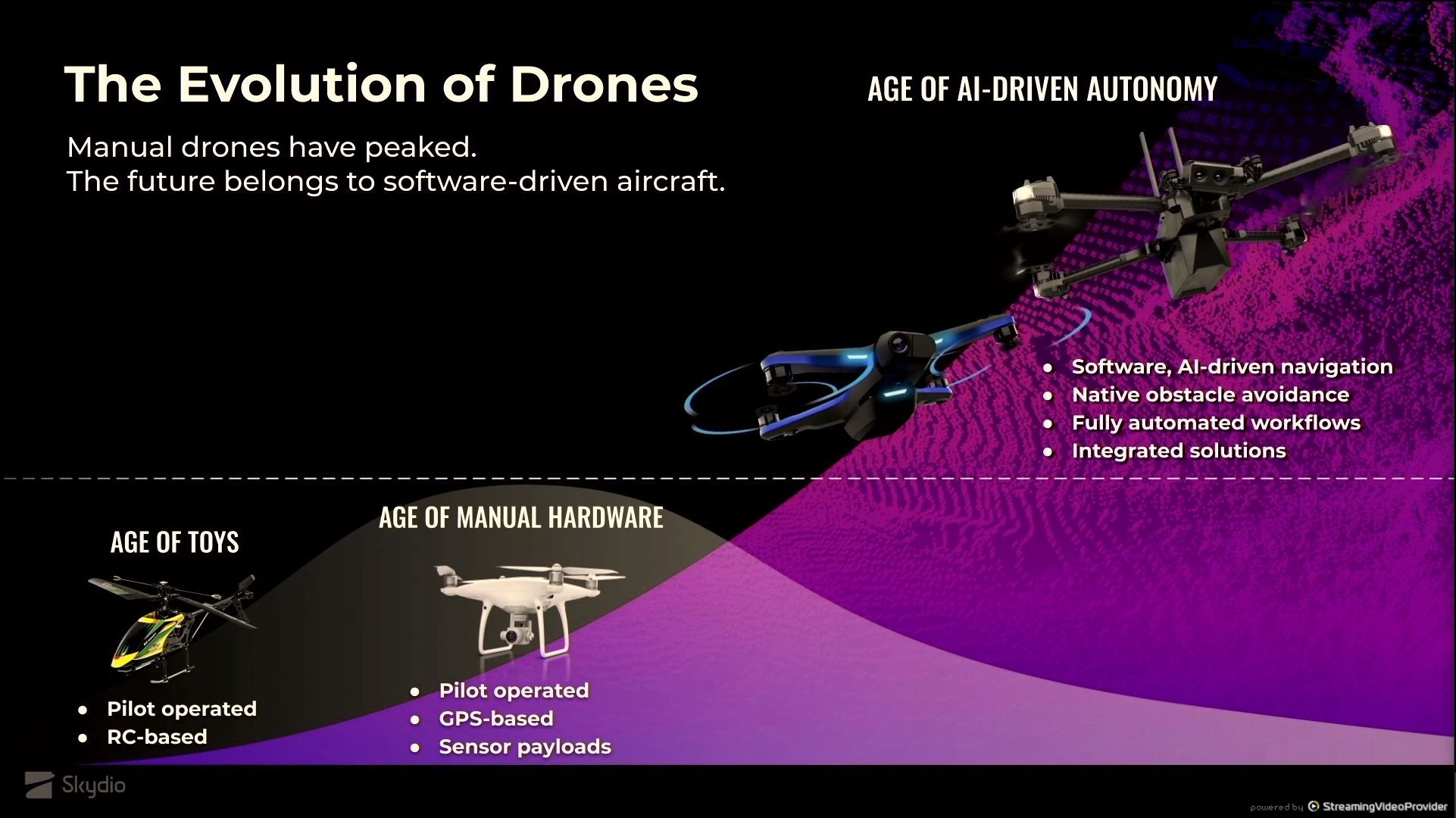 The Evolution of Drones

Manual drones have peaked.
The future belongs to software-driven aircraft.

AGE OF AI-DRIVEN AUTONOMY

- Software, AI-driven navigation
- Native obstacle avoidance
- Fully automated workflows
- Integrated solutions

AGE OF TOYS

- Pilot operated
- RC-based

AGE OF MANUAL HARDWARE

- Pilot operated
- GPS-based
- Sensor payloads

Skydio

powered by StreamingVideoProvider